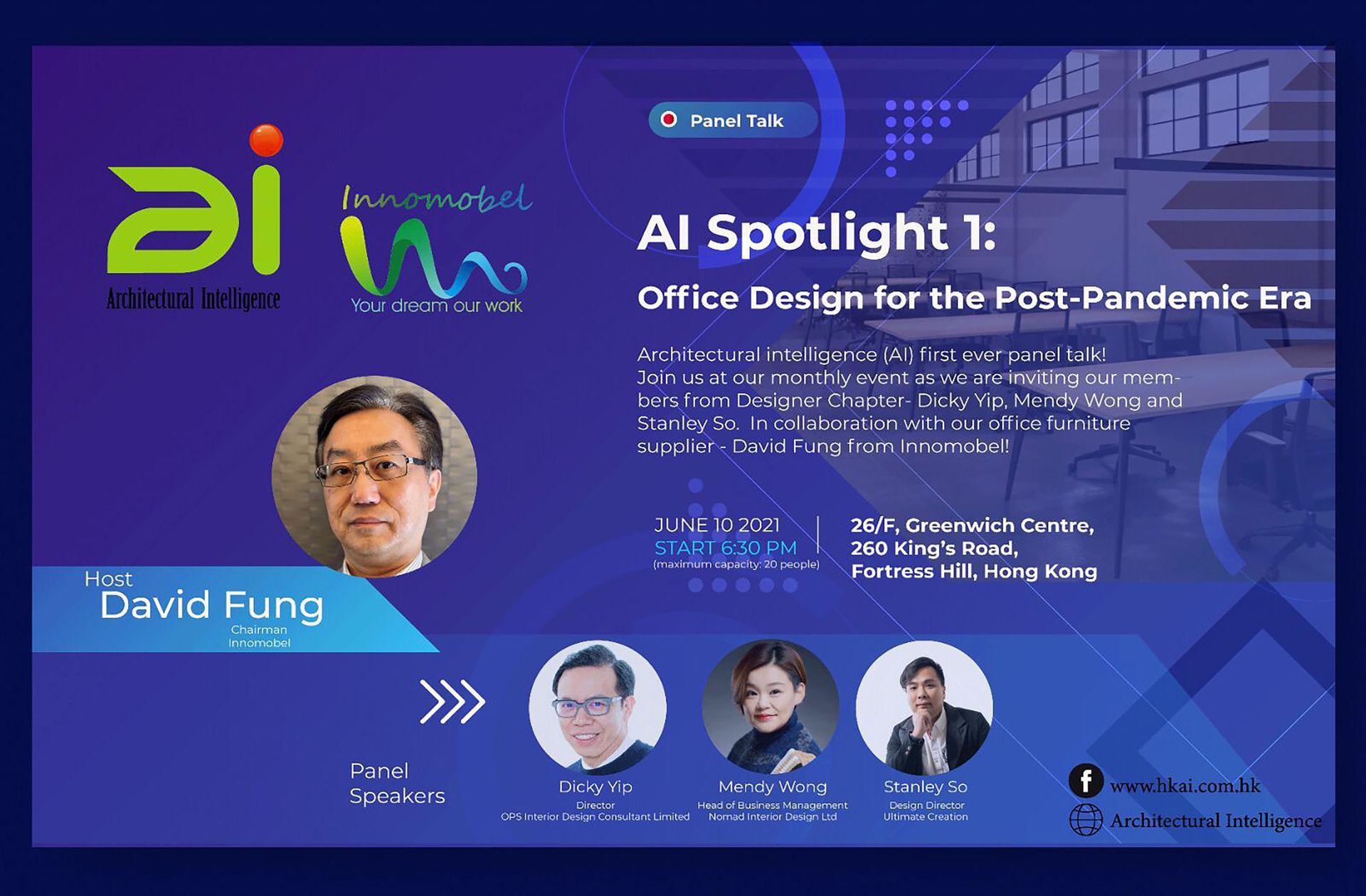 ai
Architectural Intelligence

Innomobel
Your dream our work

Panel Talk

AI Spotlight 1:
Office Design for the Post-Pandemic Era

Architectural intelligence (AI) first ever panel talk! Join us at our monthly event as we are inviting our members from Designer Chapter- Dicky Yip, Mendy Wong and Stanley So. In collaboration with our office furniture supplier - David Fung from Innomobel!

JUNE 10 2021
START 6:30 PM
(maximum capacity: 20 people)

26/F, Greenwich Centre,
260 King's Road,
Fortress Hill, Hong Kong

Host
David Fung
Chairman
Innomobel

Panel Speakers

Dicky Yip
Director
OPS Interior Design Consultant Limited

Mendy Wong
Head of Business Management
Nomad Interior Design Ltd

Stanley So
Design Director
Ultimate Creation

www.hkai.com.hk
Architectural Intelligence